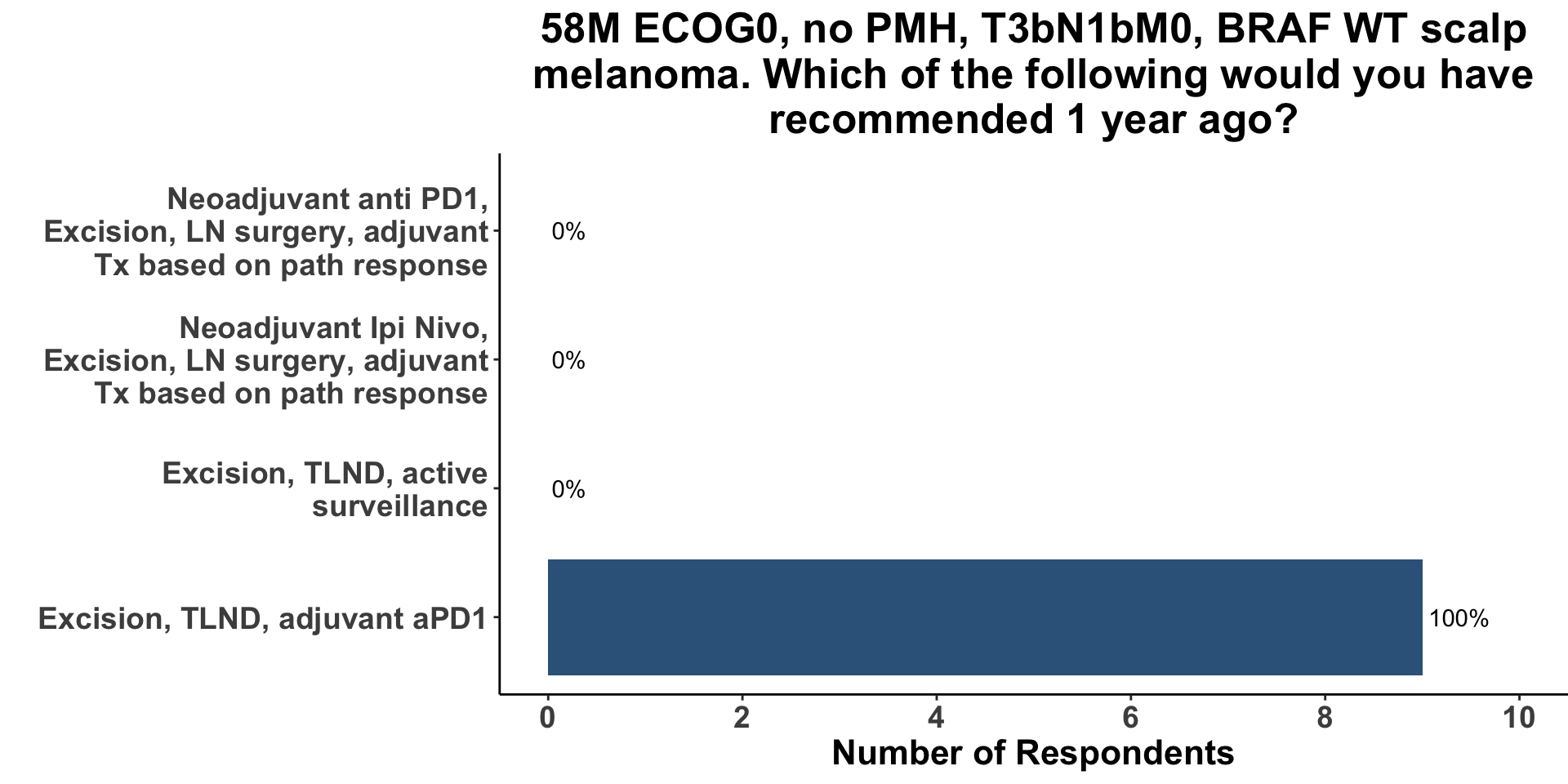 58M ECOG0, no PMH, T3bN1bM0, BRAF WT scalp melanoma. Which of the following would you have recommended 1 year ago?

Neoadjuvant anti PD1, Excision, LN surgery, adjuvant Tx based on path response
0%

Neoadjuvant Ipi Nivo, Excision, LN surgery, adjuvant Tx based on path response
0%

Excision, TLND, active surveillance
0%

Excision, TLND, adjuvant aPD1
100%

0
2
4
6
8
10

Number of Respondents